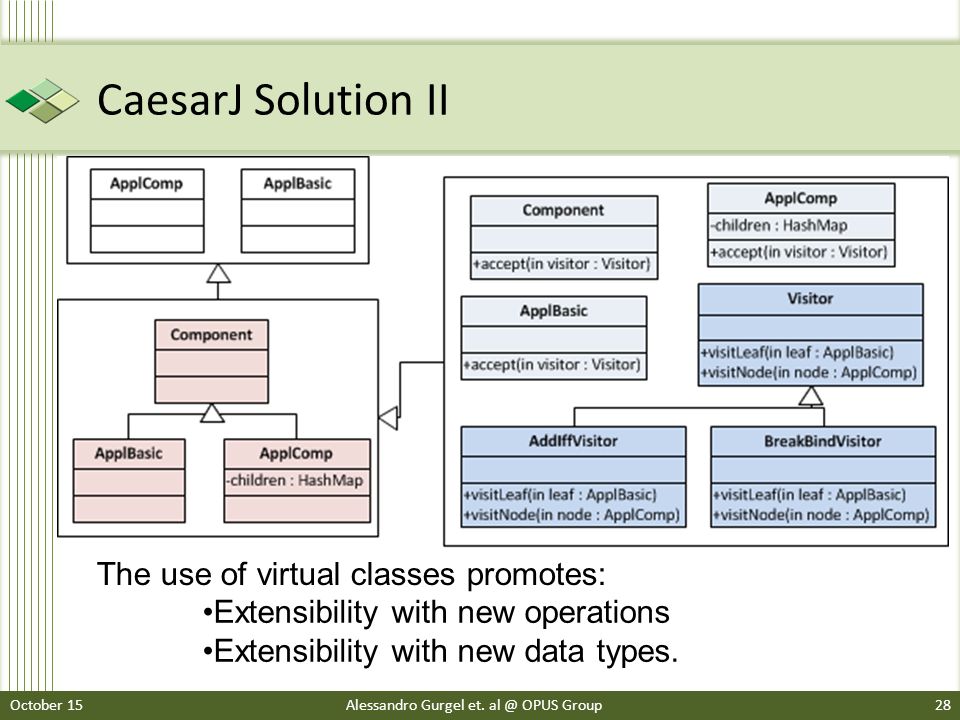 CaesarJ Solution II

ApplComp

ApplBasic

Component

ApplBasic

ApplComp
-children : HashMap

Component
+accept(in visitor : Visitor)

ApplComp
-children : HashMap
+accept(in visitor : Visitor)

ApplBasic
+accept(in visitor : Visitor)

Visitor
+visitLeaf(in leaf : ApplBasic)
+visitNode(in node : ApplComp)

AddIffVisitor
+visitLeaf(in leaf : ApplBasic)
+visitNode(in node : ApplComp)

BreakBindVisitor
+visitLeaf(in leaf : ApplBasic)
+visitNode(in node : ApplComp)

The use of virtual classes promotes:
•Extensibility with new operations
•Extensibility with new data types.

October 15 Alessandro Gurgel et. al @ OPUS Group 28